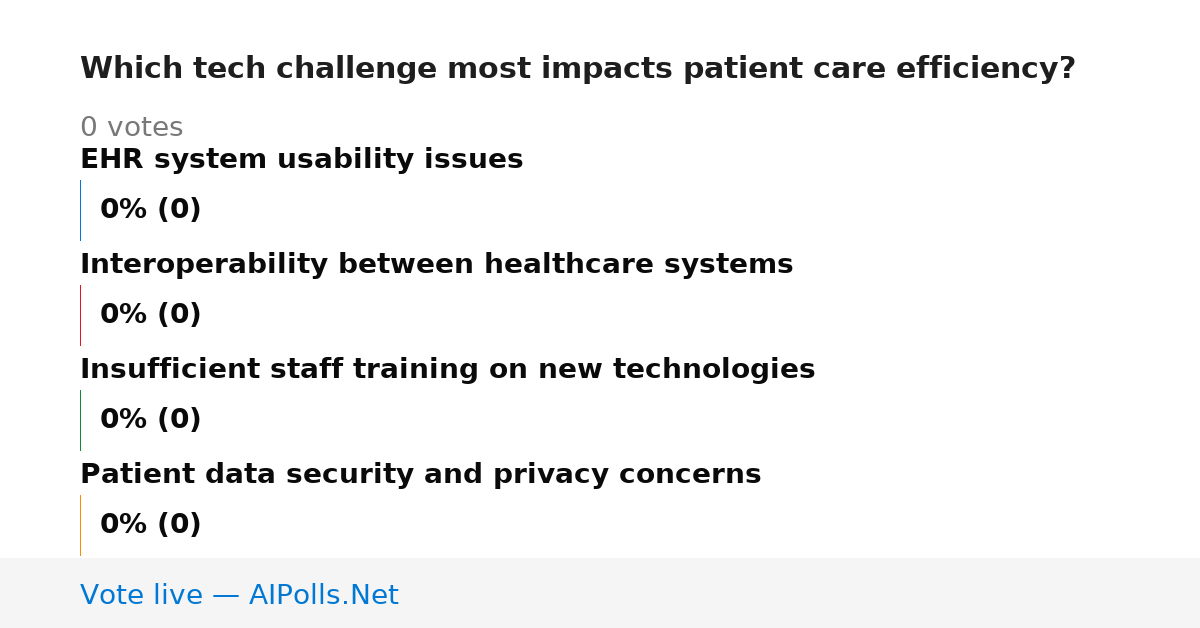 Which tech challenge most impacts patient care efficiency?

0 votes

EHR system usability issues

0% (0)

Interoperability between healthcare systems

0% (0)

Insufficient staff training on new technologies

0% (0)

Patient data security and privacy concerns

0% (0)

Vote live — AIPolls.Net